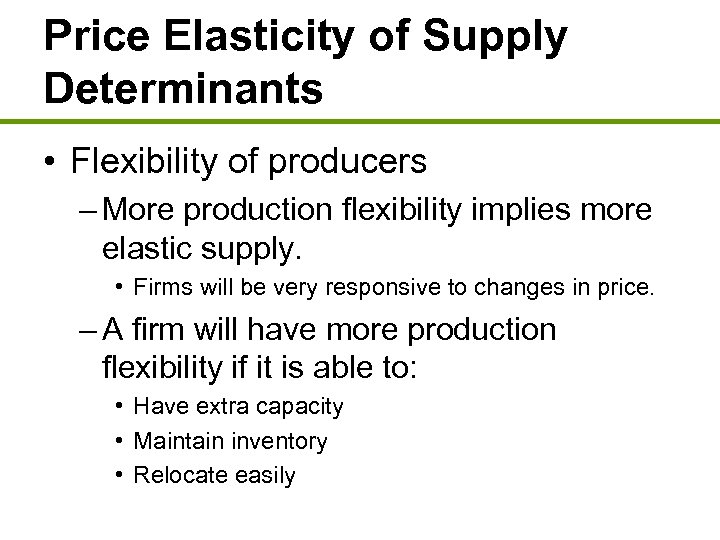 Price Elasticity of Supply Determinants

• Flexibility of producers
– More production flexibility implies more elastic supply.
• Firms will be very responsive to changes in price.
– A firm will have more production flexibility if it is able to:
• Have extra capacity
• Maintain inventory
• Relocate easily